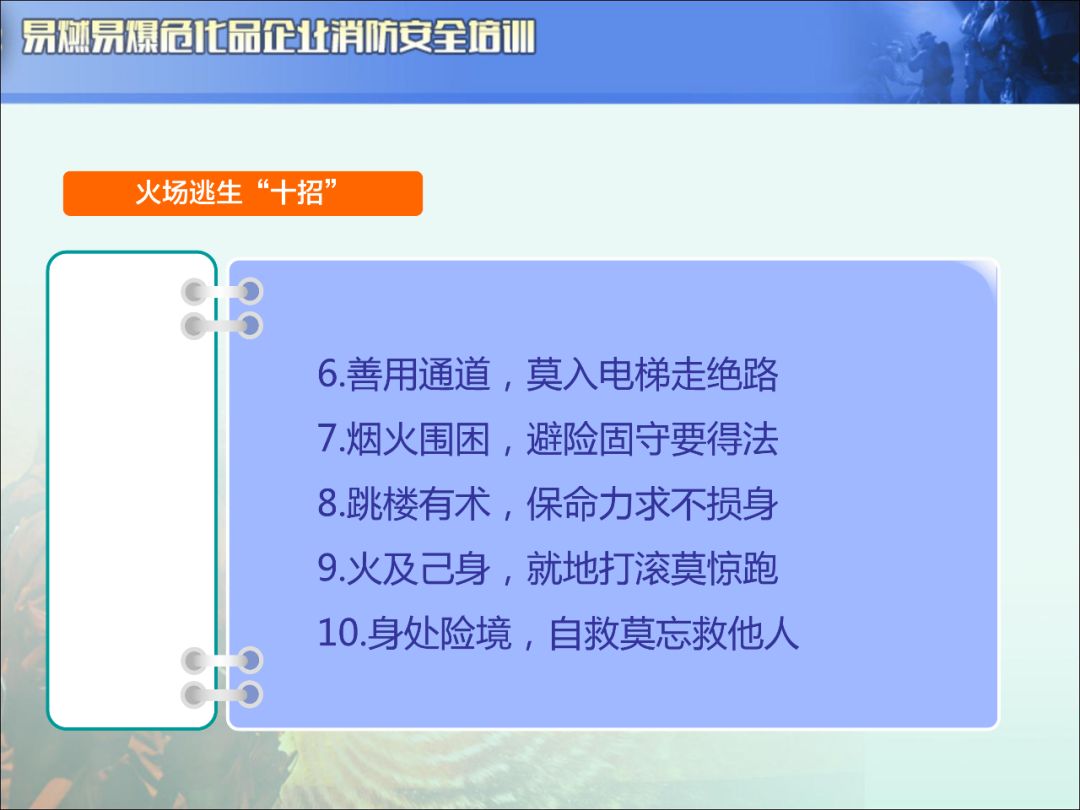 易燃易爆危化品企业消防安全培训

火场逃生“十招”

6.善用通道，莫入电梯走绝路
7.烟火围困，避险固守要得法
8.跳楼有术，保命力求不损身
9.火及己身，就地打滚莫惊跑
10.身处险境，自救莫忘救他人